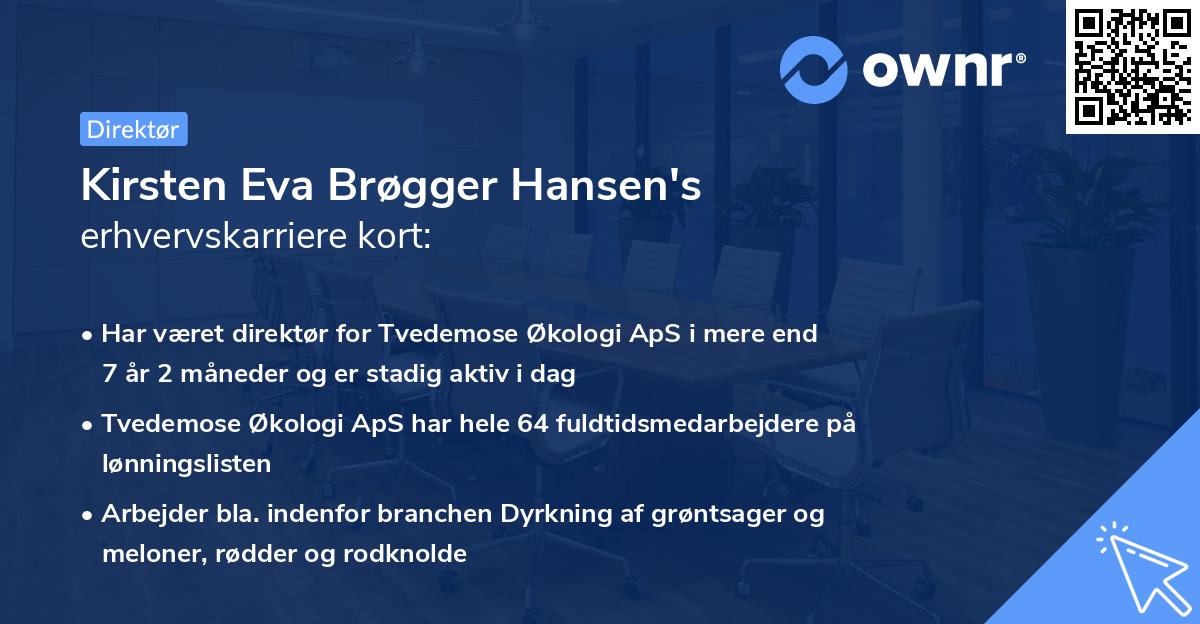 ownr®

Direktør

Kirsten Eva Brøgger Hansen's erhvervskarriere kort:

• Har været direktør for Tvedemose Økologi ApS i mere end 7 år 2 måneder og er stadig aktiv i dag

• Tvedemose Økologi ApS har hele 64 fuldtidsmedarbejdere på lønningslisten

• Arbejder bla. indenfor branchen Dyrkning af grøntsager og meloner, rødder og rodknolde